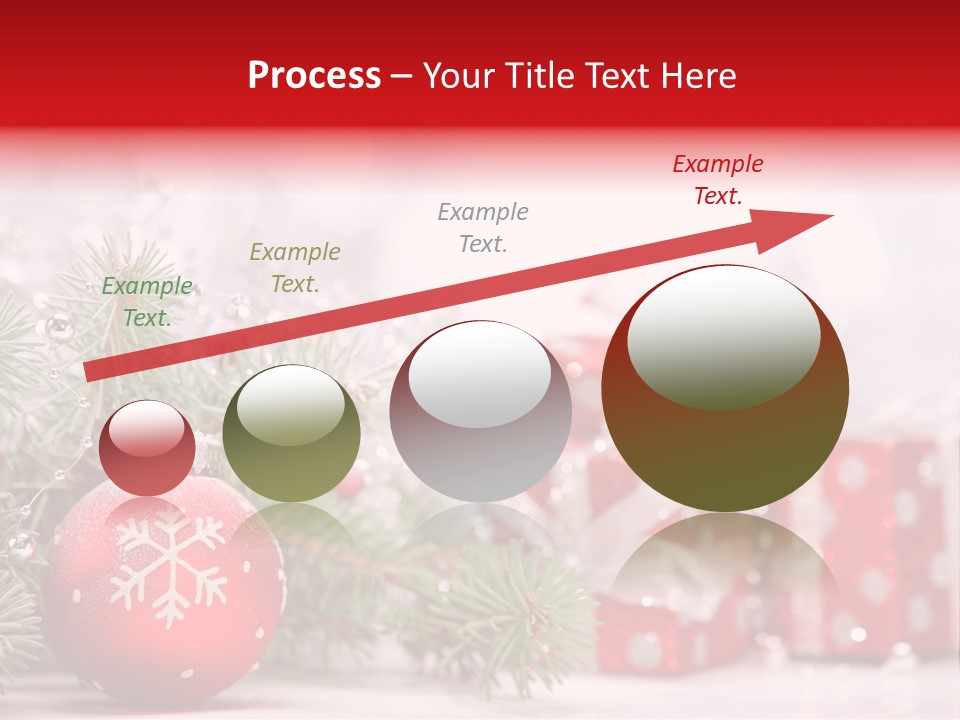 Process – Your Title Text Here

Example Text.

Example Text.

Example Text.

Example Text.